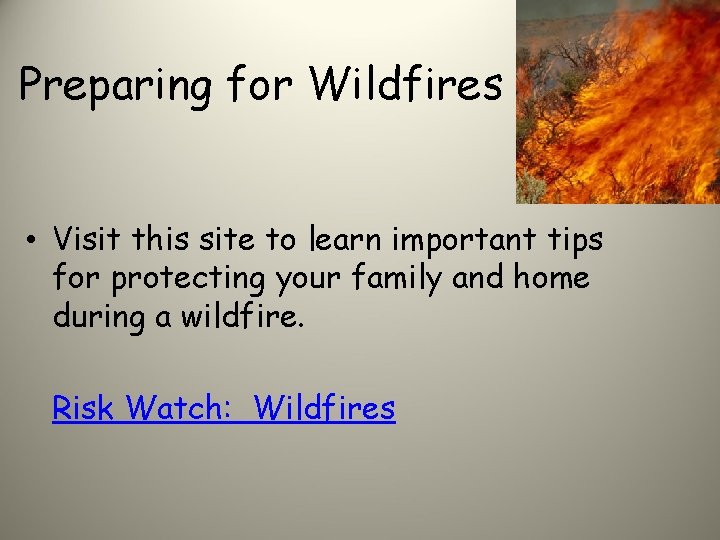 Preparing for Wildfires

• Visit this site to learn important tips for protecting your family and home during a wildfire.

Risk Watch:  Wildfires